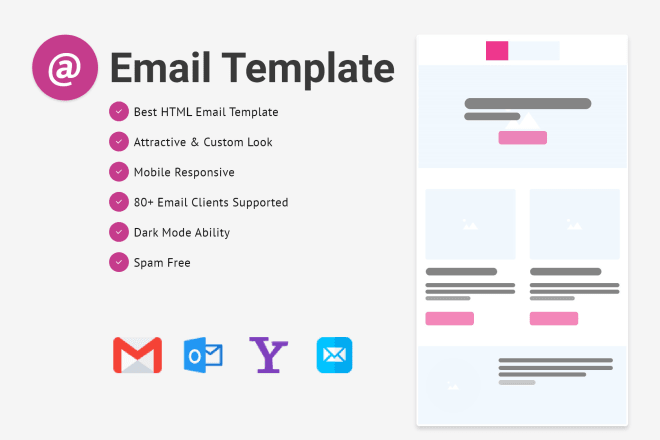 @ Email Template

Best HTML Email Template

Attractive & Custom Look

Mobile Responsive

80+ Email Clients Supported

Dark Mode Ability

Spam Free